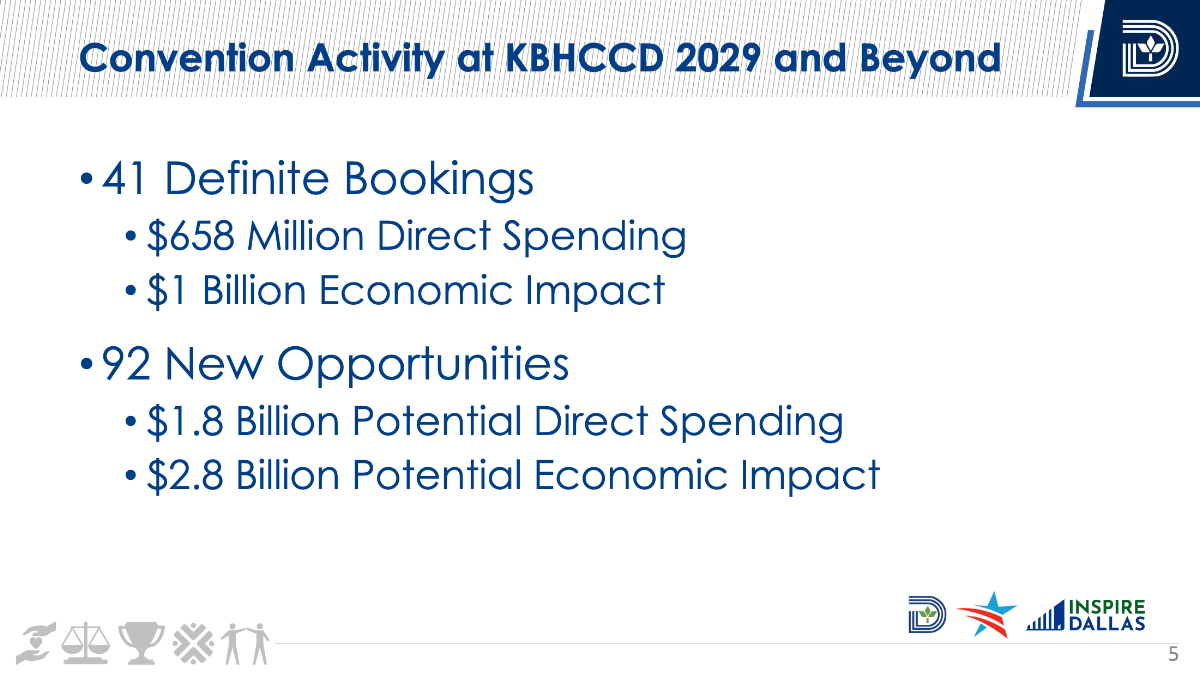 Convention Activity at KBHCCD 2029 and Beyond

• 41 Definite Bookings
  • \$658 Million Direct Spending
  • \$1 Billion Economic Impact

• 92 New Opportunities
  • \$1.8 Billion Potential Direct Spending
  • \$2.8 Billion Potential Economic Impact

INSPIRE DALLAS

5